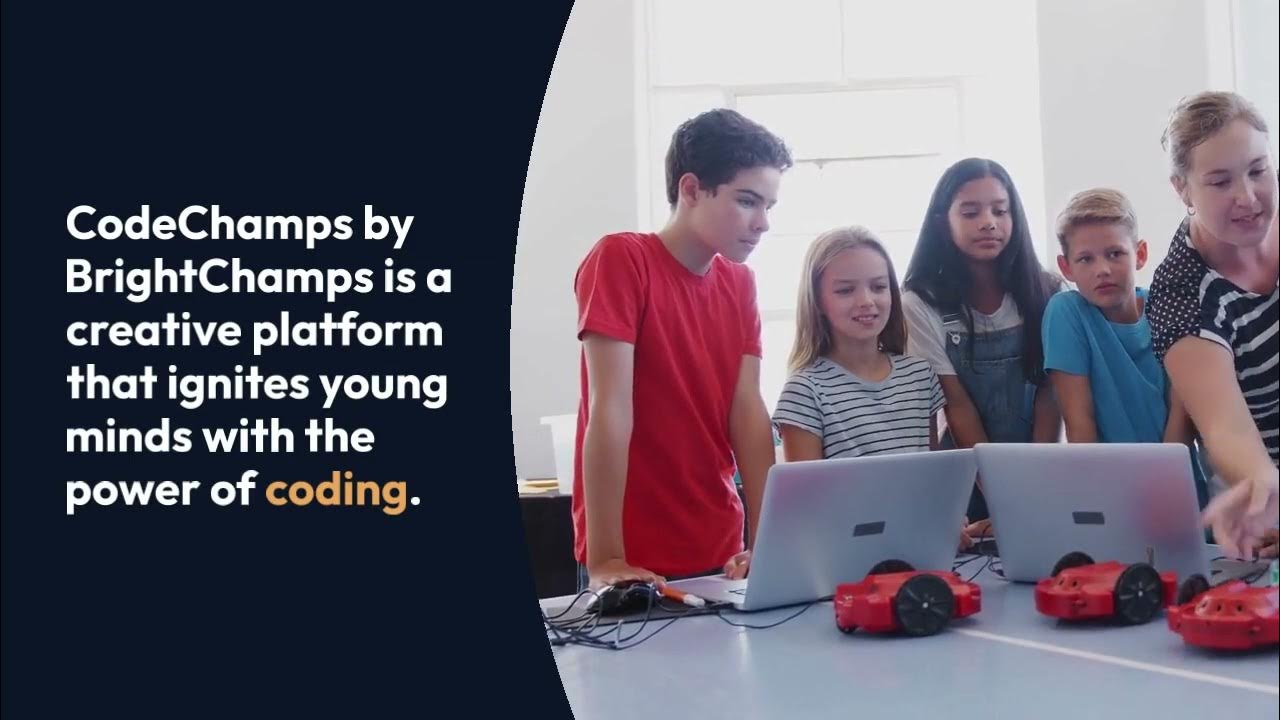 CodeChamps by BrightChamps is a creative platform that ignites young minds with the power of coding.